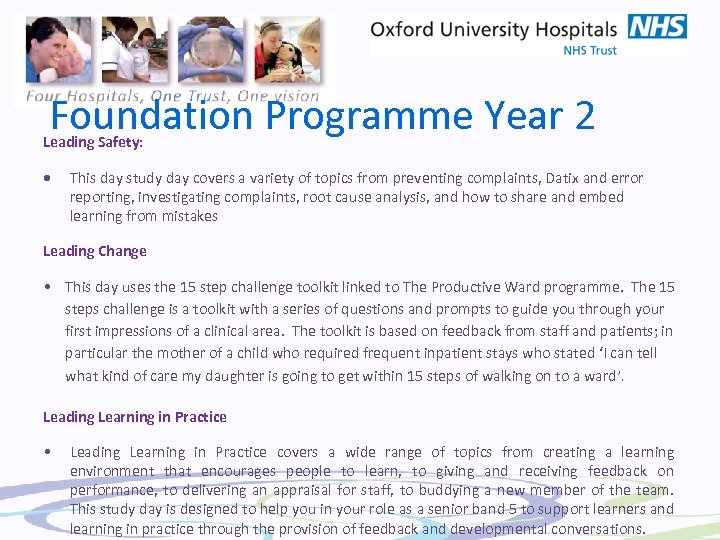 Oxford University Hospitals NHS
NHS Trust

Four Hospitals, One Trust, One vision

Foundation Programme Year 2

Leading Safety:

• This day study day covers a variety of topics from preventing complaints, Datix and error reporting, investigating complaints, root cause analysis, and how to share and embed learning from mistakes

Leading Change

• This day uses the 15 step challenge toolkit linked to The Productive Ward programme. The 15 steps challenge is a toolkit with a series of questions and prompts to guide you through your first impressions of a clinical area. The toolkit is based on feedback from staff and patients; in particular the mother of a child who required frequent inpatient stays who stated 'I can tell what kind of care my daughter is going to get within 15 steps of walking on to a ward'.

Leading Learning in Practice

• Leading Learning in Practice covers a wide range of topics from creating a learning environment that encourages people to learn, to giving and receiving feedback on performance, to delivering an appraisal for staff, to buddying a new member of the team. This study day is designed to help you in your role as a senior band 5 to support learners and learning in practice through the provision of feedback and developmental conversations.